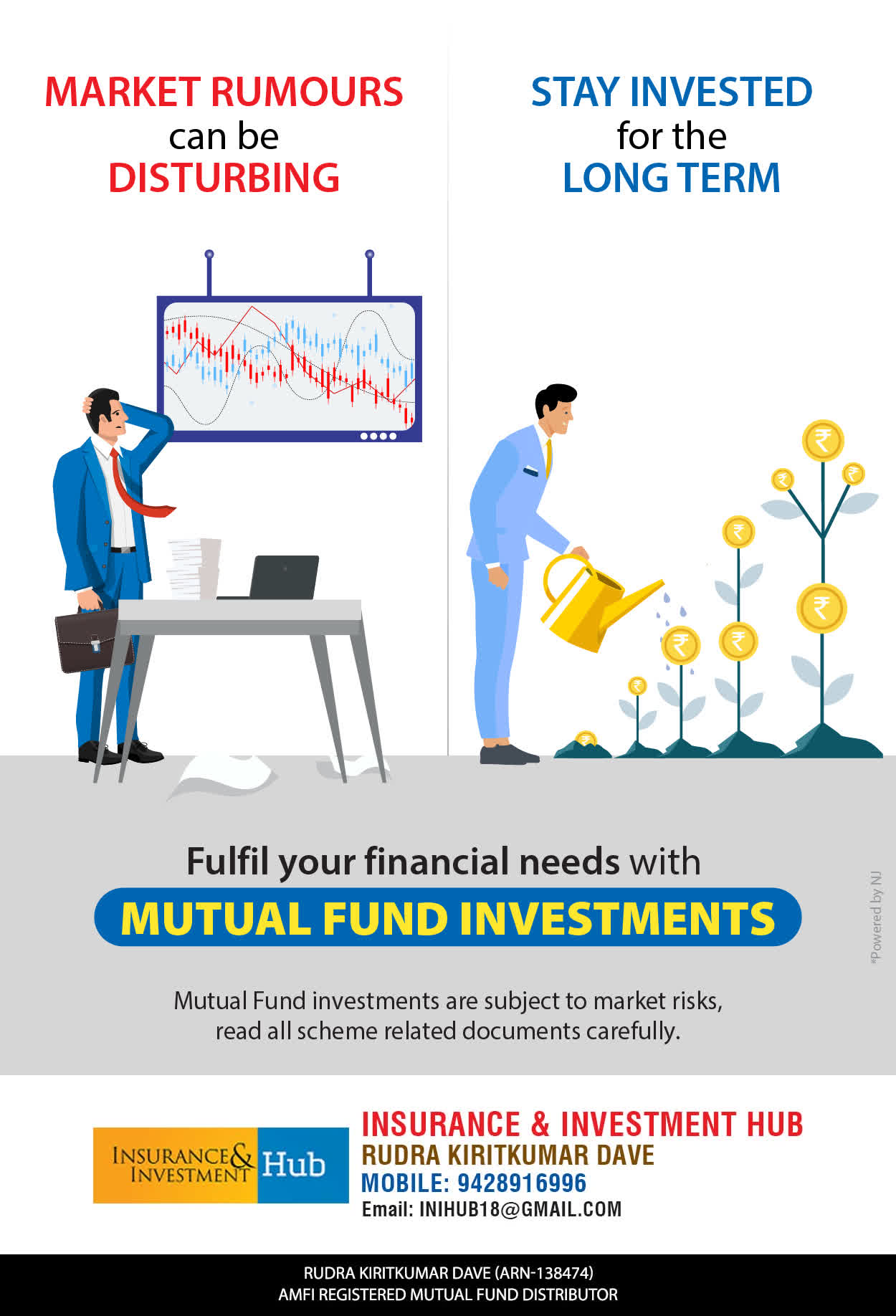 MARKET RUMOURS can be DISTURBING

STAY INVESTED for the LONG TERM

₹ ₹ ₹ ₹ ₹ ₹ ₹ ₹ ₹

Fulfil your financial needs with

MUTUAL FUND INVESTMENTS

Mutual Fund investments are subject to market risks, read all scheme related documents carefully.

*Powered by NJ

INSURANCE & INVESTMENT Hub

INSURANCE & INVESTMENT HUB
RUDRA KIRITKUMAR DAVE
MOBILE: 9428916996
Email: INIHUB18@GMAIL.COM

RUDRA KIRITKUMAR DAVE (ARN-138474)
AMFI REGISTERED MUTUAL FUND DISTRIBUTOR